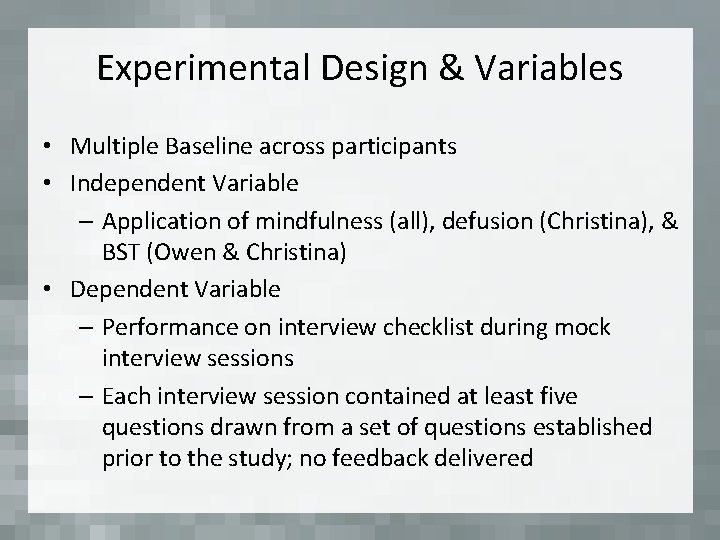 Experimental Design & Variables

• Multiple Baseline across participants
• Independent Variable
– Application of mindfulness (all), defusion (Christina), & BST (Owen & Christina)
• Dependent Variable
– Performance on interview checklist during mock interview sessions
– Each interview session contained at least five questions drawn from a set of questions established prior to the study; no feedback delivered